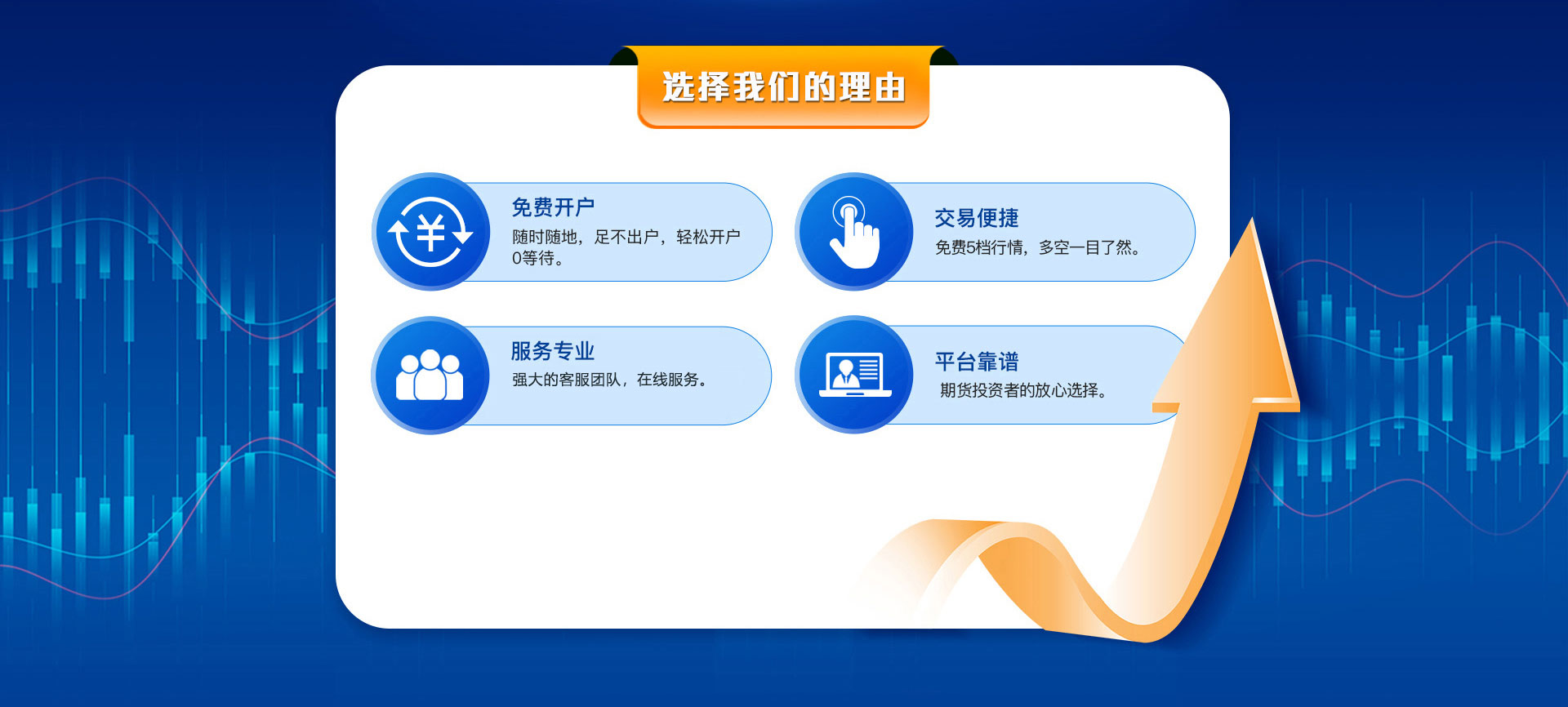 选择我们的理由

免费开户
随时随地，足不出户，轻松开户0等待。

交易便捷
免费5档行情，多空一目了然。

服务专业
强大的客服团队，在线服务。

平台靠谱
期货投资者的放心选择。